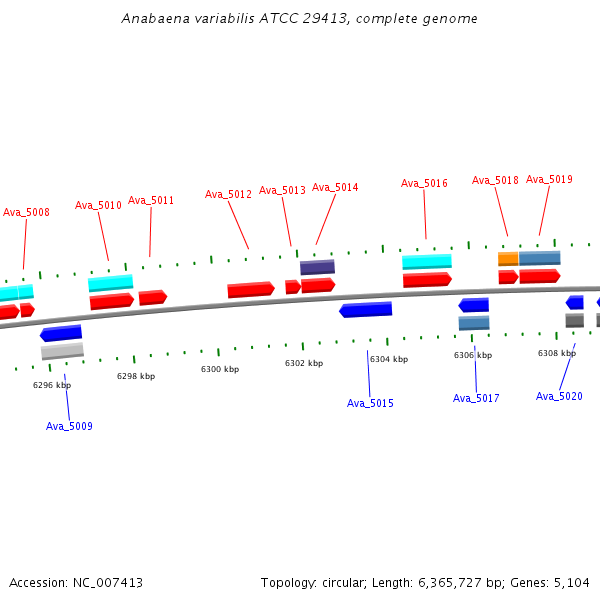 Anabaena variabilis ATCC 29413, complete genome

Ava_5008 Ava_5010 Ava_5011 Ava_5012 Ava_5013 Ava_5014 Ava_5016 Ava_5018 Ava_5019

6296 kbp 6298 kbp 6300 kbp 6302 kbp 6304 kbp 6306 kbp 6308 kbp

Ava_5009 Ava_5015 Ava_5017 Ava_5020

Accession: NC_007413

Topology: circular; Length: 6,365,727 bp; Genes: 5,104